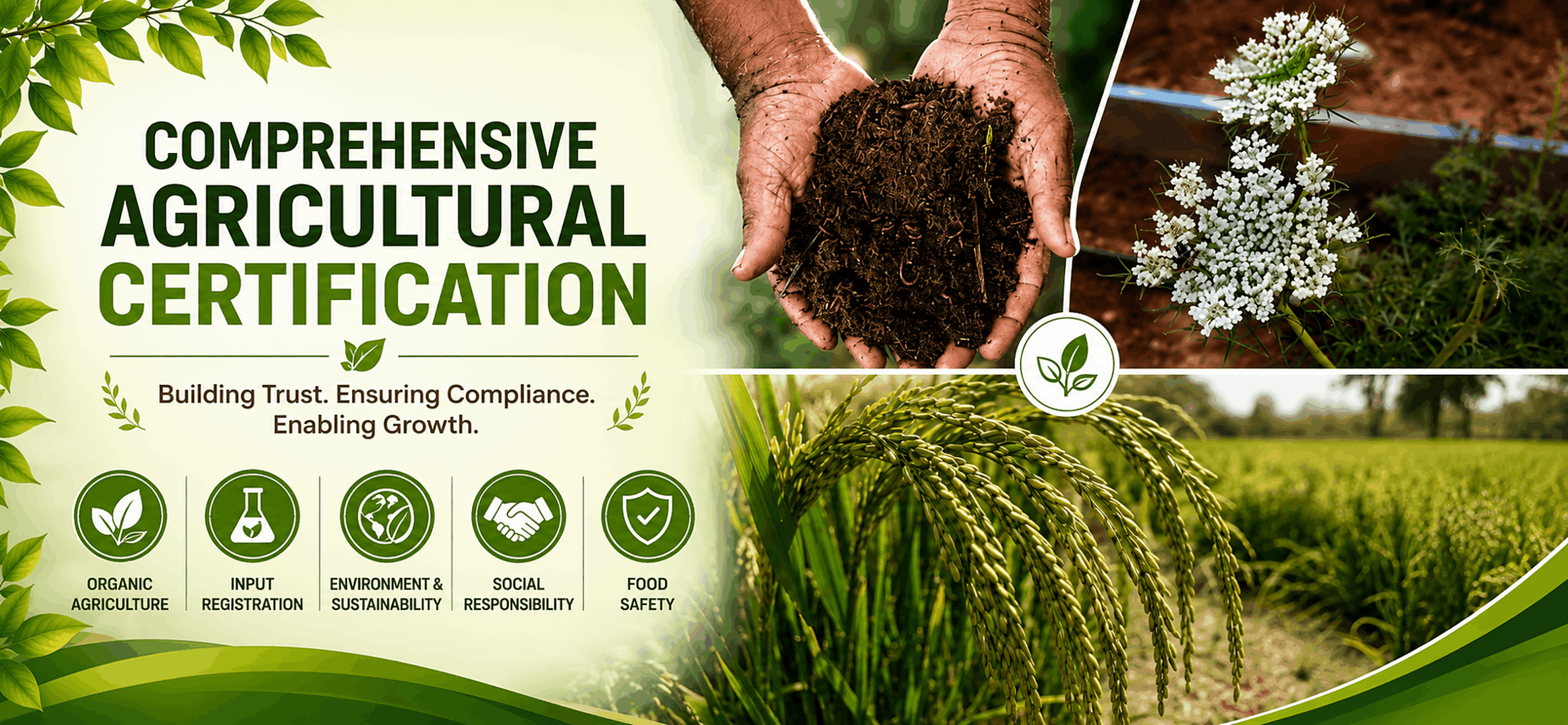 COMPREHENSIVE
AGRICULTURAL
CERTIFICATION

Building Trust. Ensuring Compliance. Enabling Growth.

ORGANIC
AGRICULTURE

INPUT
REGISTRATION

ENVIRONMENT &
SUSTAINABILITY

SOCIAL
RESPONSIBILITY

FOOD
SAFETY